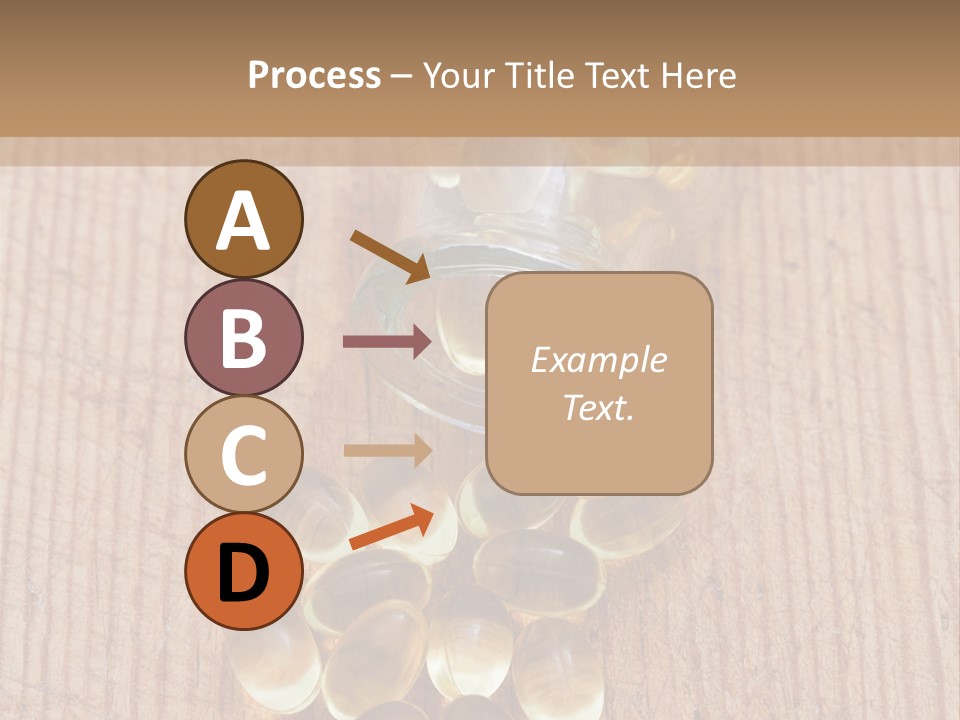 Process – Your Title Text Here

A

B

C

D

Example Text.